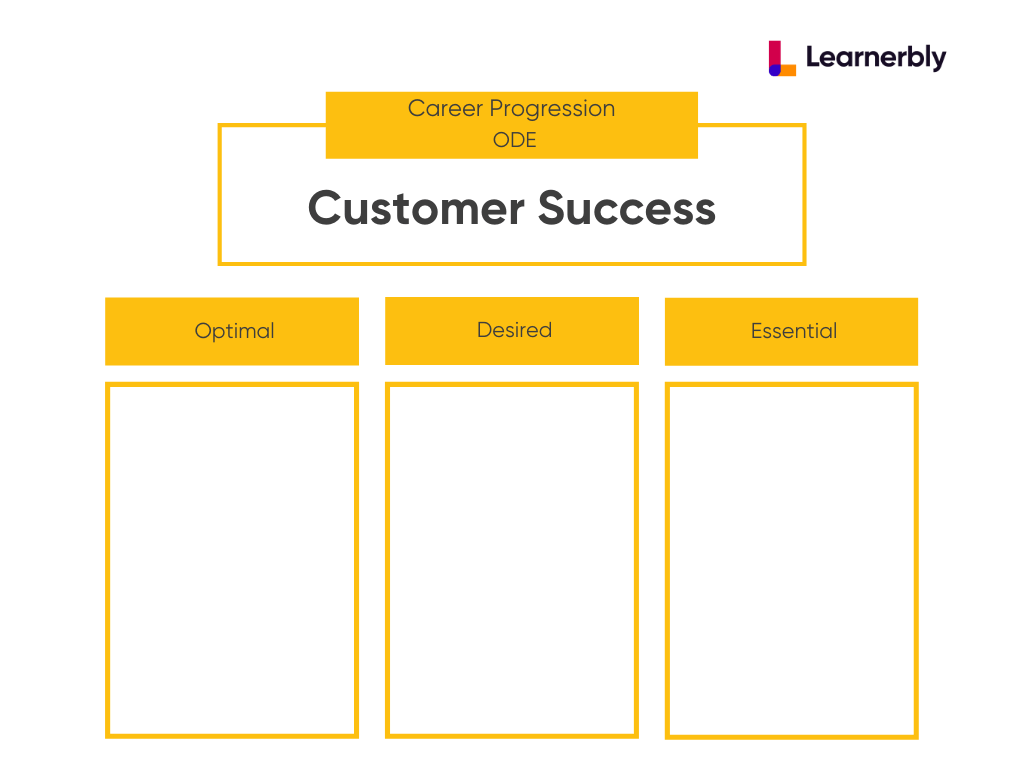 Learnerbly

Career Progression
ODE

Customer Success

Optimal

Desired

Essential